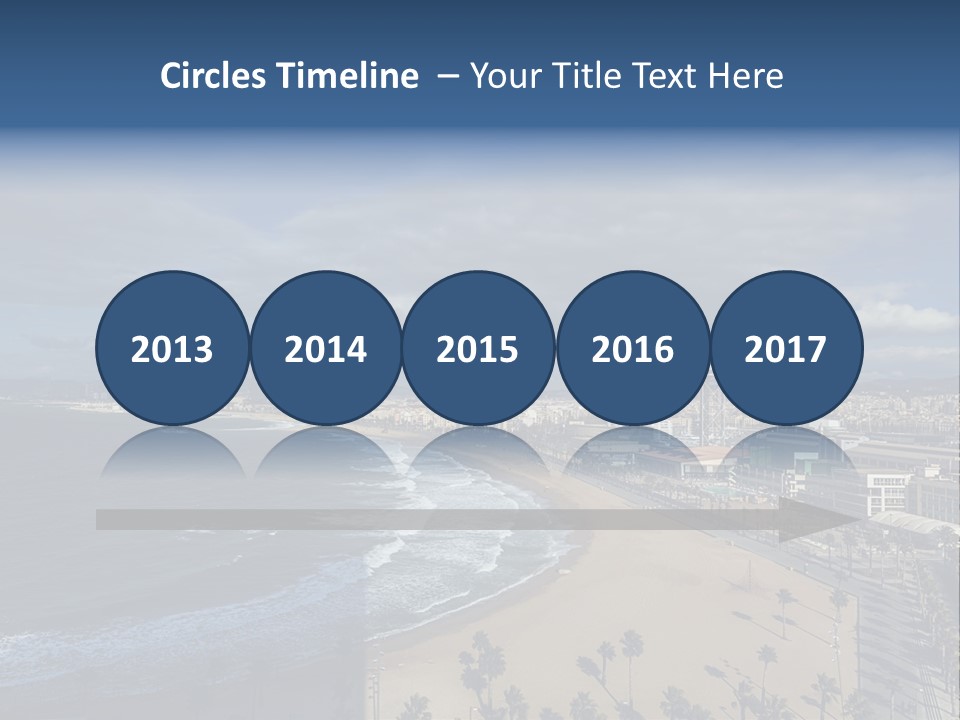 Circles Timeline – Your Title Text Here

2013

2014

2015

2016

2017